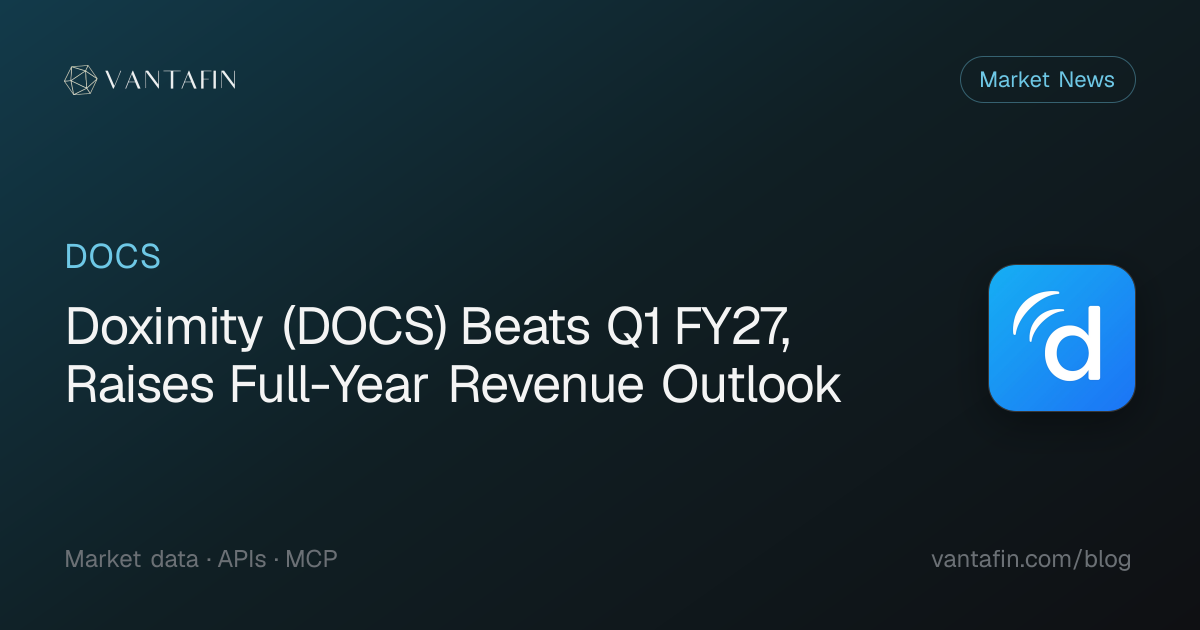 VANTAFIN

Market News

DOCS

Doximity (DOCS) Beats Q1 FY27, Raises Full-Year Revenue Outlook

d

Market data · APIs · MCP

vantafin.com/blog